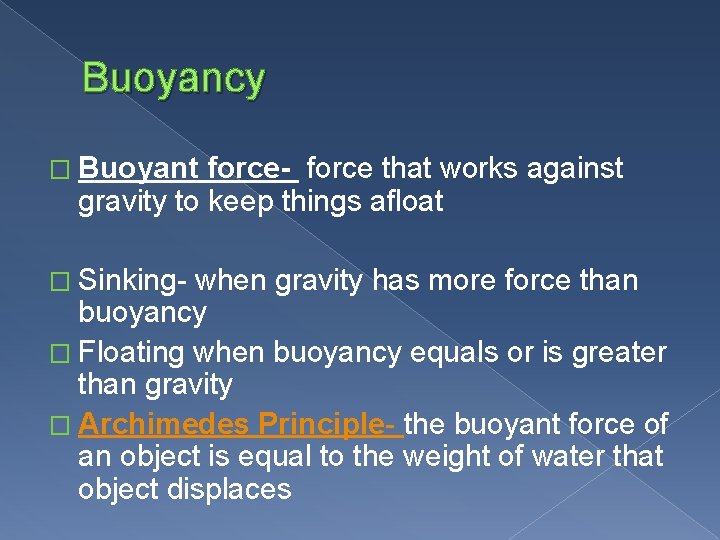 Buoyancy

□ Buoyant force- force that works against gravity to keep things afloat

□ Sinking- when gravity has more force than buoyancy

□ Floating when buoyancy equals or is greater than gravity

□ Archimedes Principle- the buoyant force of an object is equal to the weight of water that object displaces